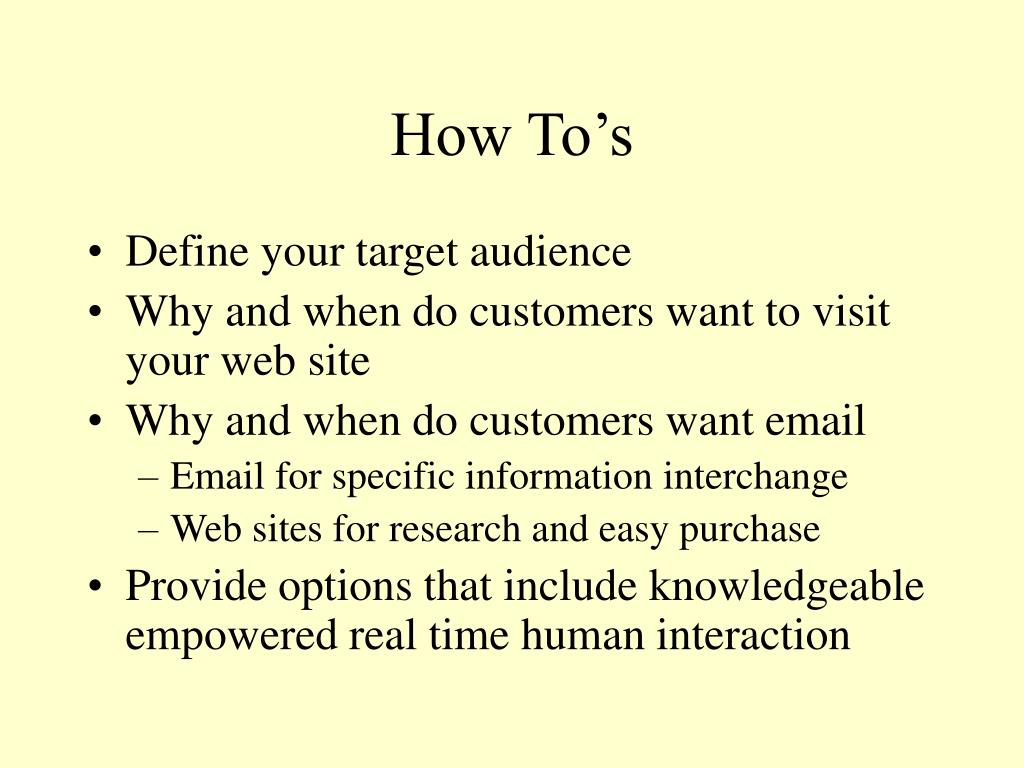 How To’s

• Define your target audience
• Why and when do customers want to visit your web site
• Why and when do customers want email
– Email for specific information interchange
– Web sites for research and easy purchase
• Provide options that include knowledgeable empowered real time human interaction